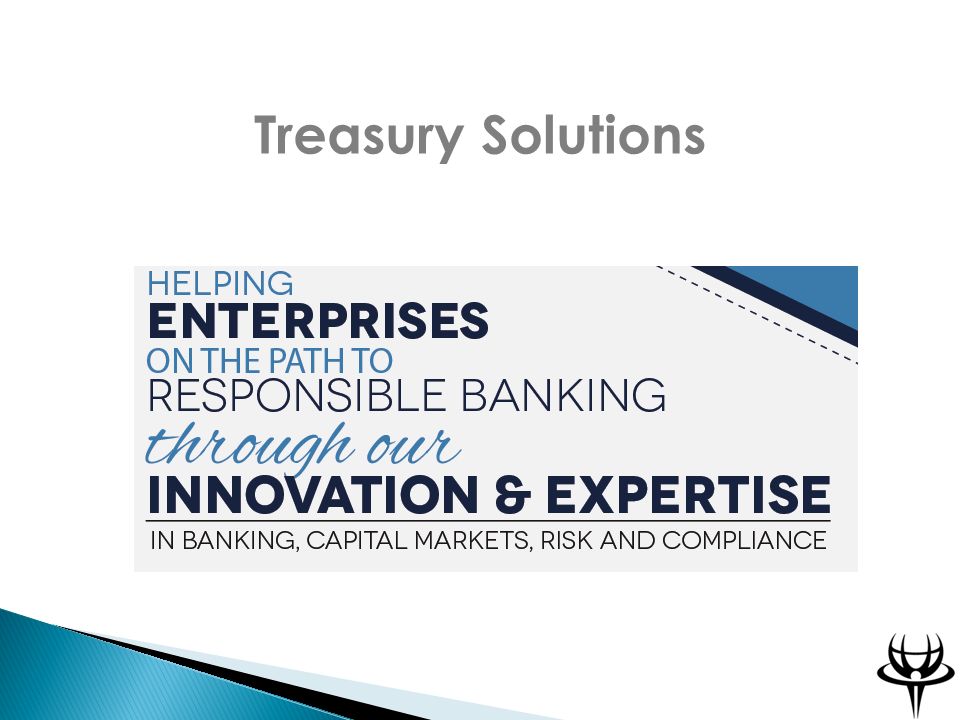 Treasury Solutions

HELPING
ENTERPRISES
ON THE PATH TO
RESPONSIBLE BANKING
through our
INNOVATION & EXPERTISE
IN BANKING, CAPITAL MARKETS, RISK AND COMPLIANCE